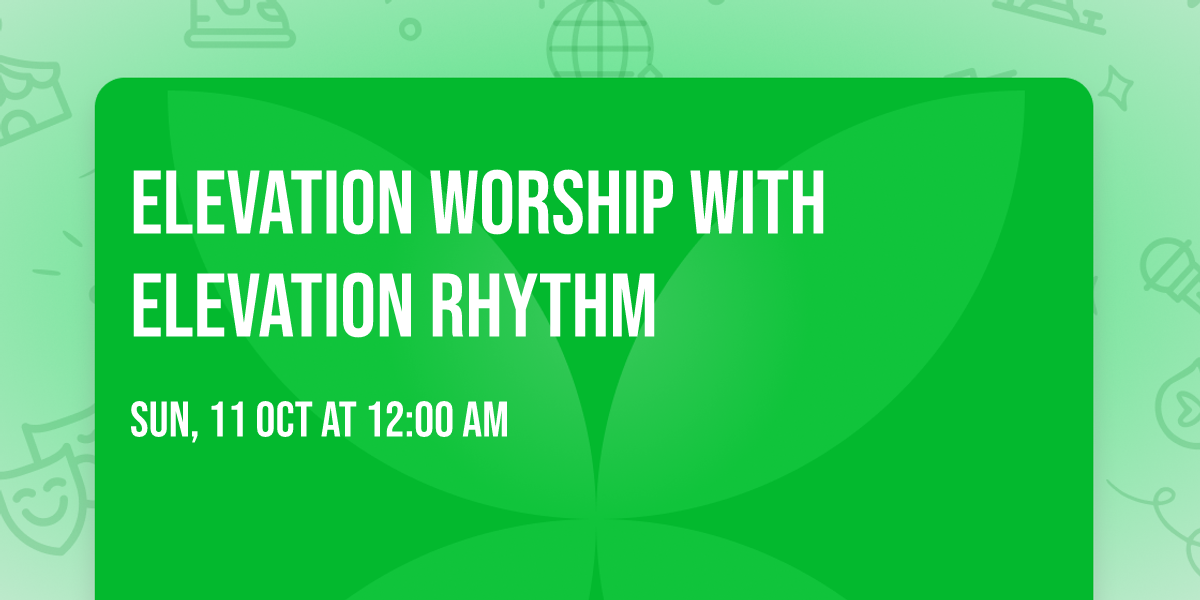 ELEVATION WORSHIP WITH ELEVATION RHYTHM

SUN, 11 OCT AT 12:00 AM